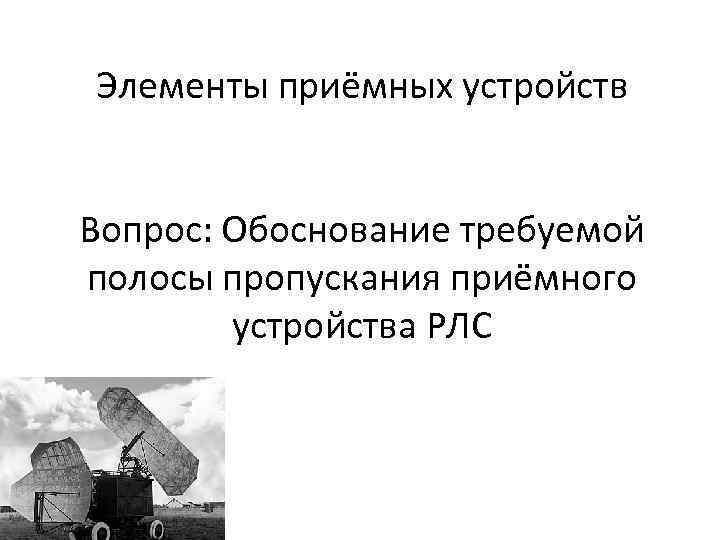 Элементы приёмных устройств

Вопрос: Обоснование требуемой полосы пропускания приёмного устройства РЛС